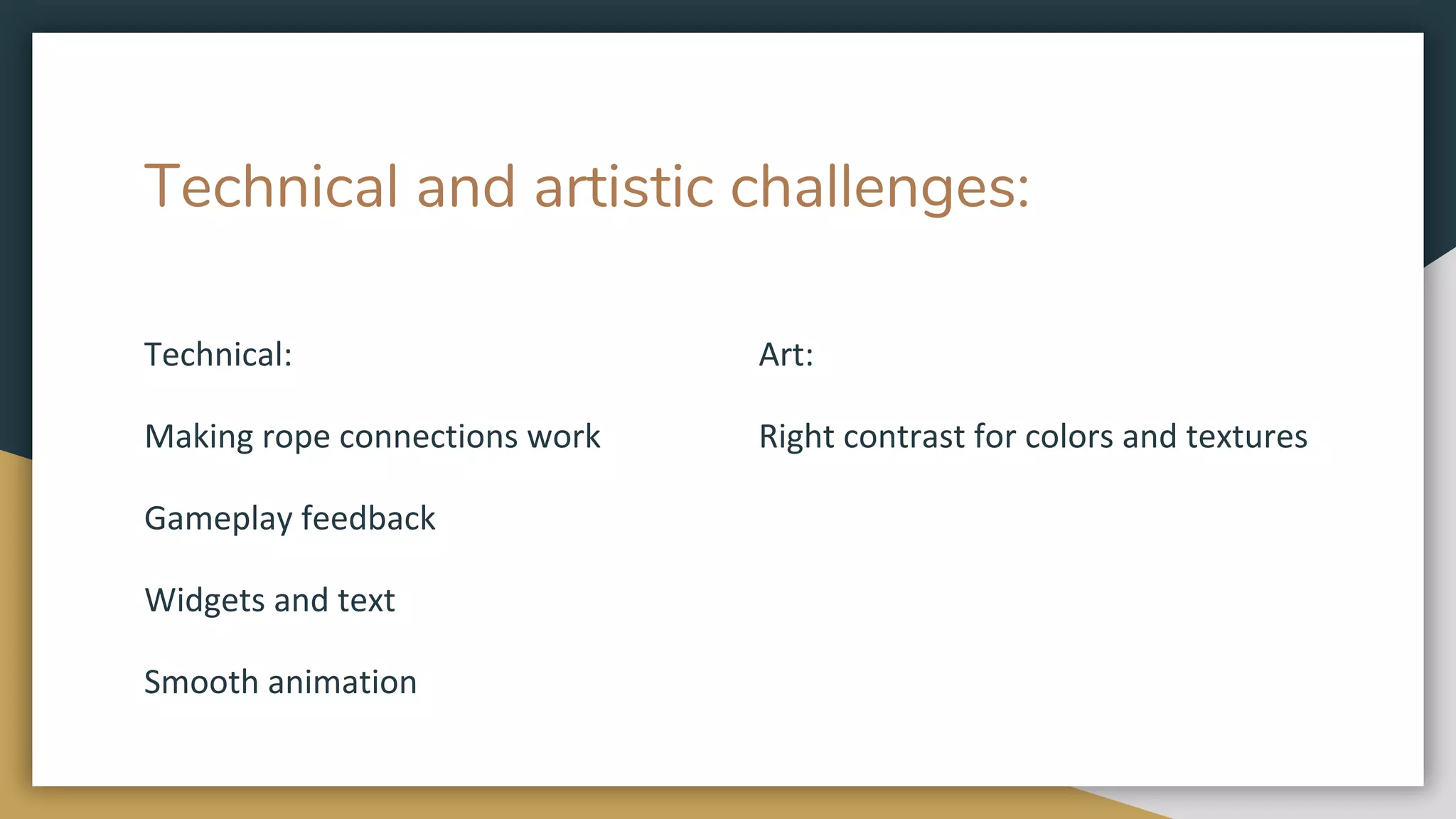 Technical and artistic challenges:

Technical:

Making rope connections work

Gameplay feedback

Widgets and text

Smooth animation

Art:

Right contrast for colors and textures